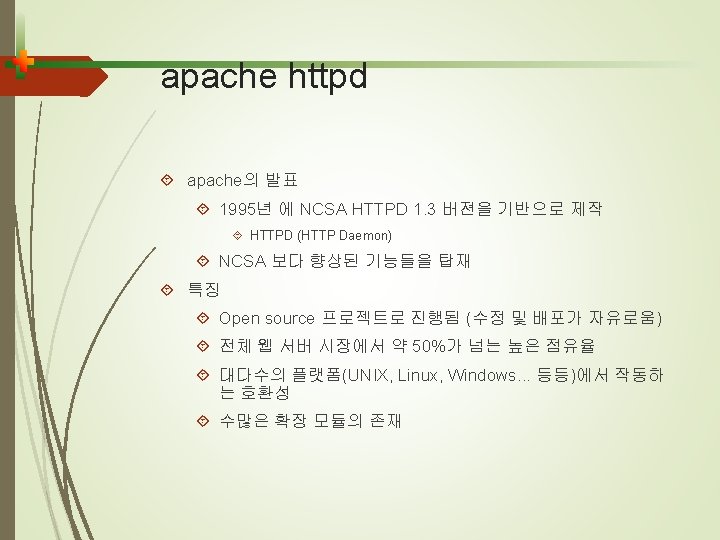 apache httpd

apache의 발표

1995년 에 NCSA HTTPD 1.3 버젼을 기반으로 제작

HTTPD (HTTP Daemon)

NCSA 보다 향상된 기능들을 탑재

특징

Open source 프로젝트로 진행됨 (수정 및 배포가 자유로움)

전체 웹 서버 시장에서 약 50%가 넘는 높은 점유율

대다수의 플랫폼(UNIX, Linux, Windows... 등등)에서 작동하는 호환성

수많은 확장 모듈의 존재